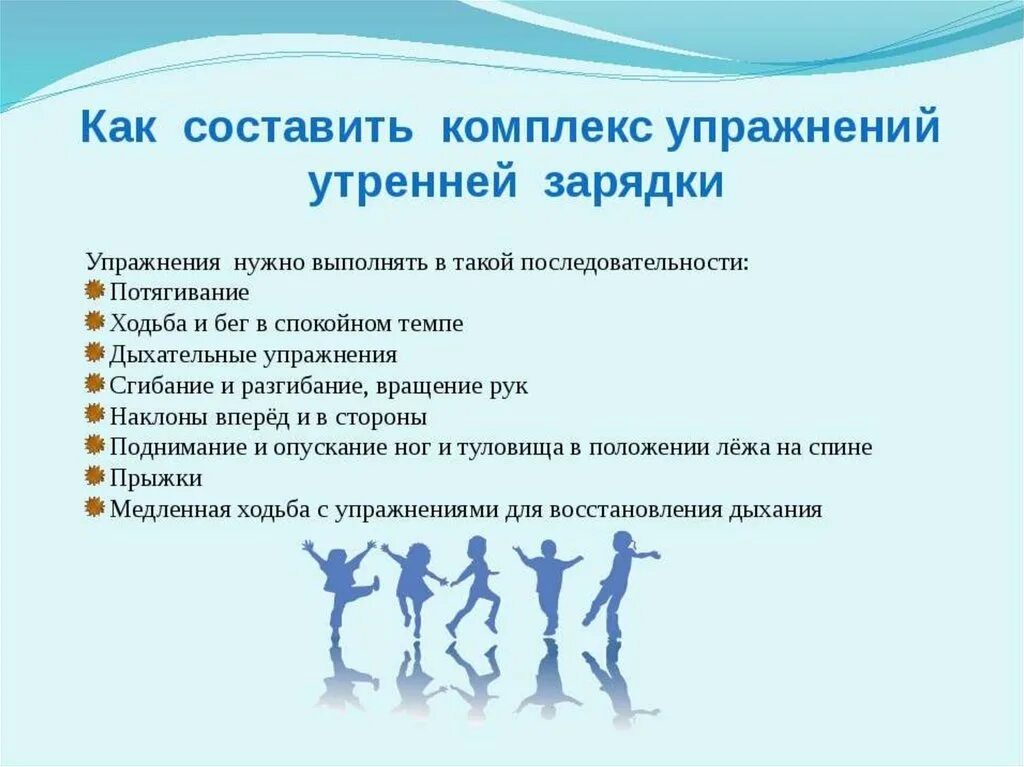 Как составить комплекс упражнений утренней зарядки

Упражнения нужно выполнять в такой последовательности:
Потягивание
Ходьба и бег в спокойном темпе
Дыхательные упражнения
Сгибание и разгибание, вращение рук
Наклоны вперёд и в стороны
Поднимание и опускание ног и туловища в положении лёжа на спине
Прыжки
Медленная ходьба с упражнениями для восстановления дыхания